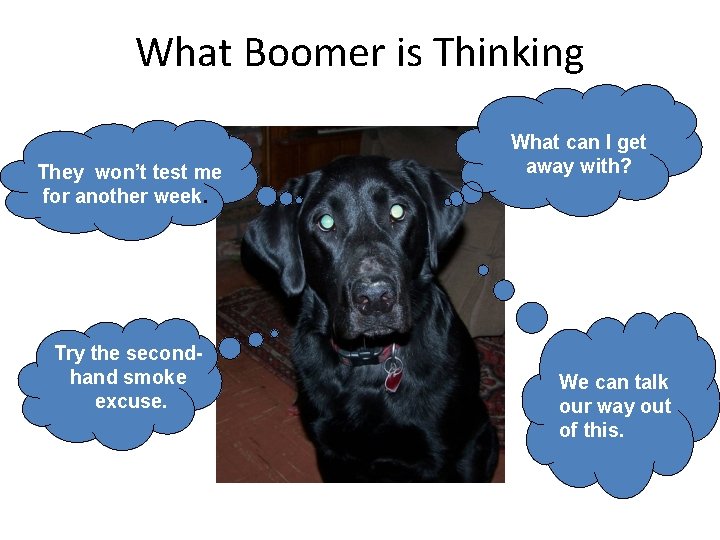 What Boomer is Thinking

They won't test me for another week.

What can I get away with?

Try the second-hand smoke excuse.

We can talk our way out of this.